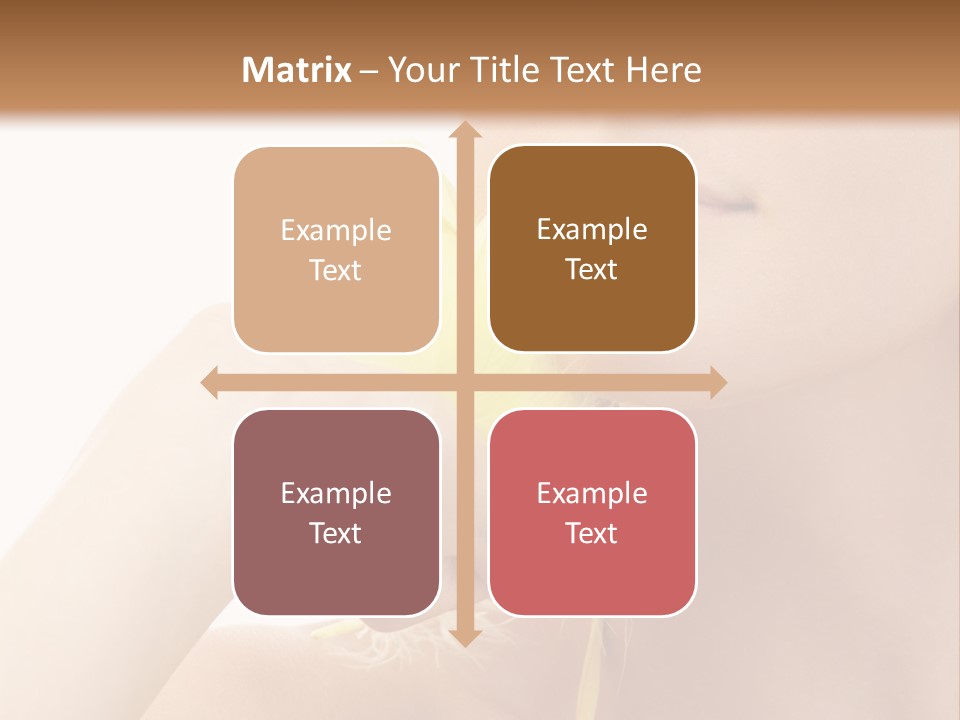 Matrix – Your Title Text Here

Example Text

Example Text

Example Text

Example Text